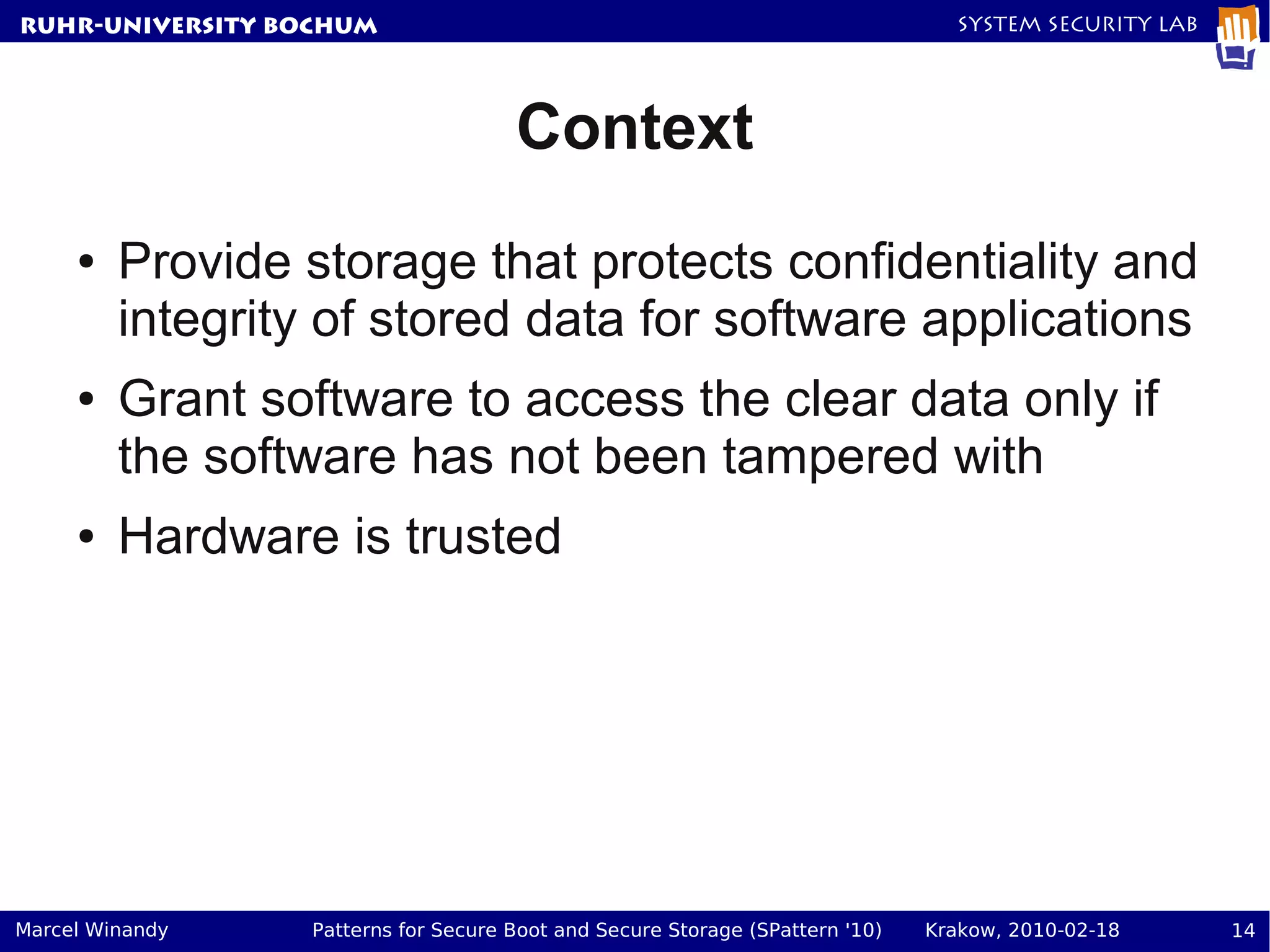 RUHR-UNIVERSITY BOCHUM

SYSTEM SECURITY LAB

Context

• Provide storage that protects confidentiality and integrity of stored data for software applications

• Grant software to access the clear data only if the software has not been tampered with

• Hardware is trusted

Marcel Winandy

Patterns for Secure Boot and Secure Storage (SPattern '10)

Krakow, 2010-02-18

14